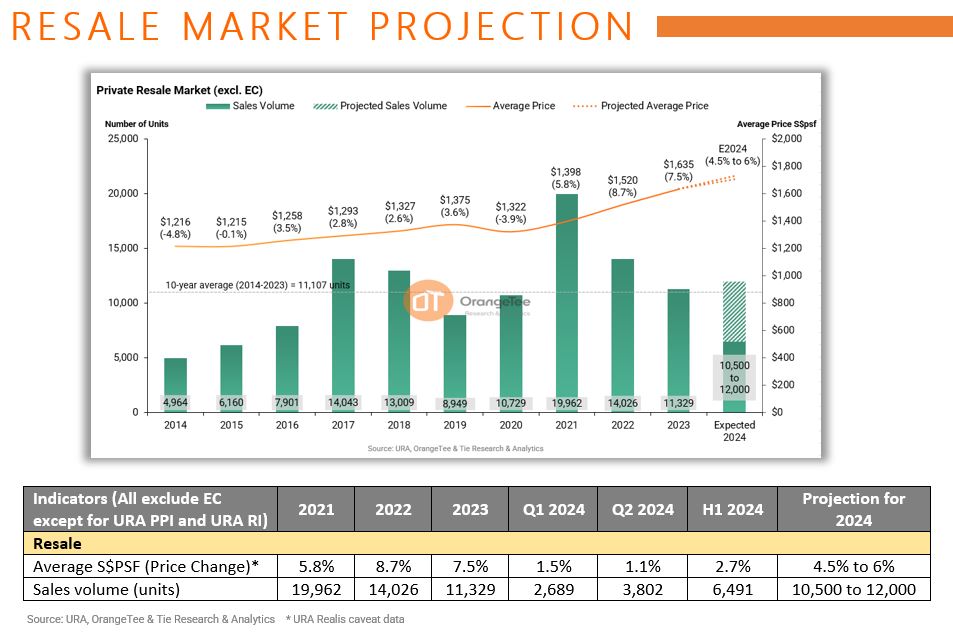 RESALE MARKET PROJECTION

Private Resale Market (excl. EC)

Sales Volume   Projected Sales Volume   Average Price   Projected Average Price

Number of Units

Average Price S$psf

25,000
20,000
15,000
10,000
5,000
0

$2,000
$1,800
$1,600
$1,400
$1,200
$1,000
$800
$600
$400
$200
$0

$1,216 (-4.8%)
$1,215 (-0.1%)
$1,258 (3.5%)
$1,293 (2.8%)
$1,327 (2.6%)
$1,375 (3.6%)
$1,322 (-3.9%)
$1,398 (5.8%)
$1,520 (8.7%)
$1,635 (7.5%)
E2024 (4.5% to 6%)

10-year average (2014-2023) = 11,107 units

OrangeTee Research & Analytics

4,964
6,160
7,901
14,043
13,009
8,949
10,729
19,962
14,026
11,329
10,500 to 12,000

2014
2015
2016
2017
2018
2019
2020
2021
2022
2023
Expected 2024

Source: URA, OrangeTee & Tie Research & Analytics

| Indicators (All exclude EC except for URA PPI and URA RI) | 2021 | 2022 | 2023 | Q1 2024 | Q2 2024 | H1 2024 | Projection for 2024 |
|---|---|---|---|---|---|---|---|
| Resale | | | | | | | |
| Average S$PSF (Price Change)* | 5.8% | 8.7% | 7.5% | 1.5% | 1.1% | 2.7% | 4.5% to 6% |
| Sales volume (units) | 19,962 | 14,026 | 11,329 | 2,689 | 3,802 | 6,491 | 10,500 to 12,000 |

Source: URA, OrangeTee & Tie Research & Analytics   * URA Realis caveat data